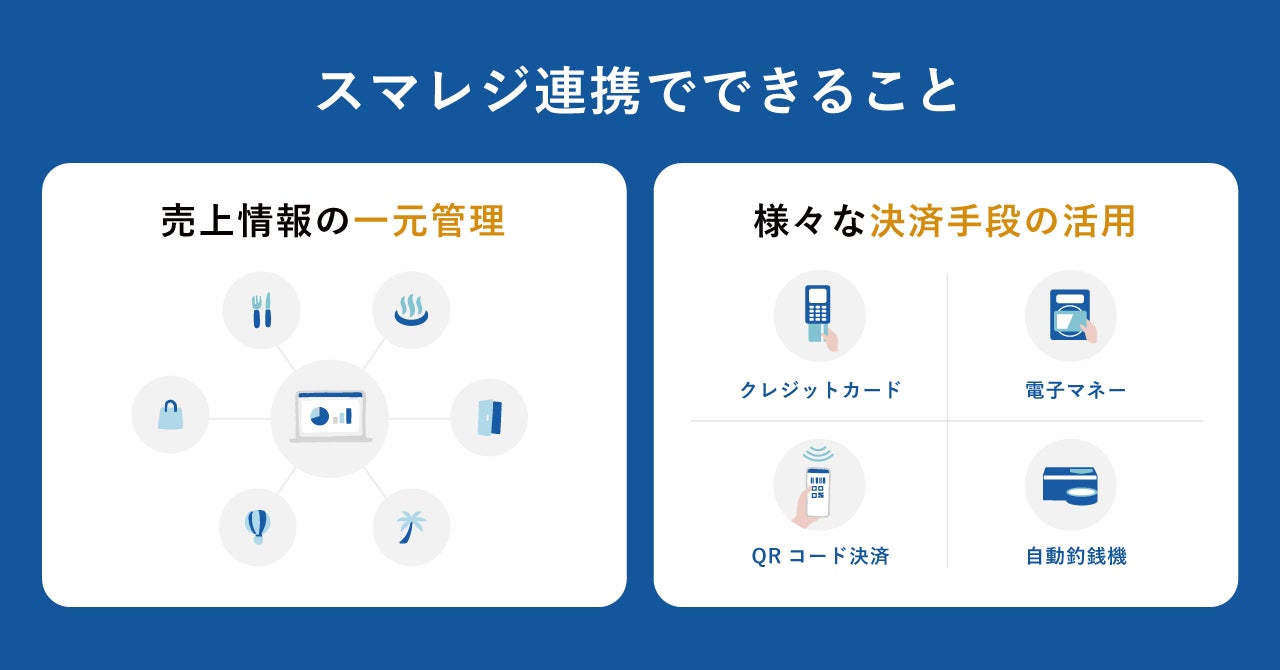 スマレジ連携でできること

売上情報の一元管理

様々な決済手段の活用

クレジットカード

電子マネー

QR コード決済

自動釣銭機